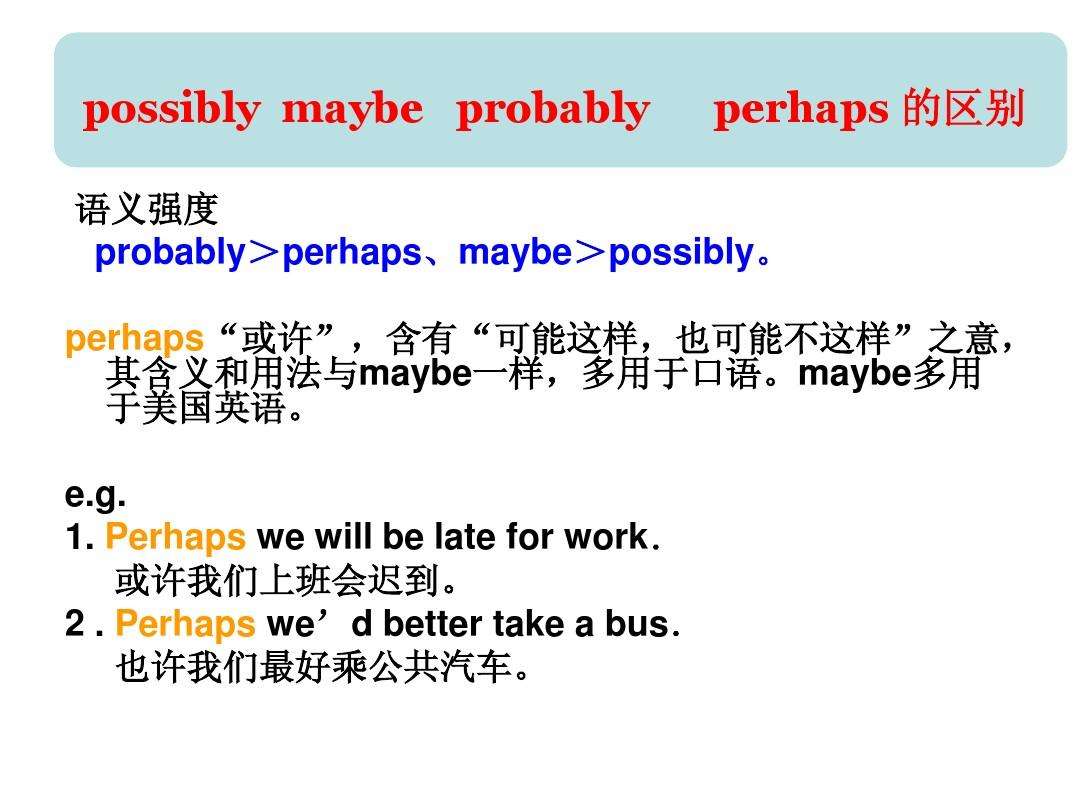 possibly maybe probably perhaps 的区别

语义强度
probably＞perhaps、maybe＞possibly。

perhaps“或许”，含有“可能这样，也可能不这样”之意，其含义和用法与maybe一样，多用于口语。maybe多用于美国英语。

e.g.
1. Perhaps we will be late for work.
或许我们上班会迟到。
2 . Perhaps we’d better take a bus.
也许我们最好乘公共汽车。